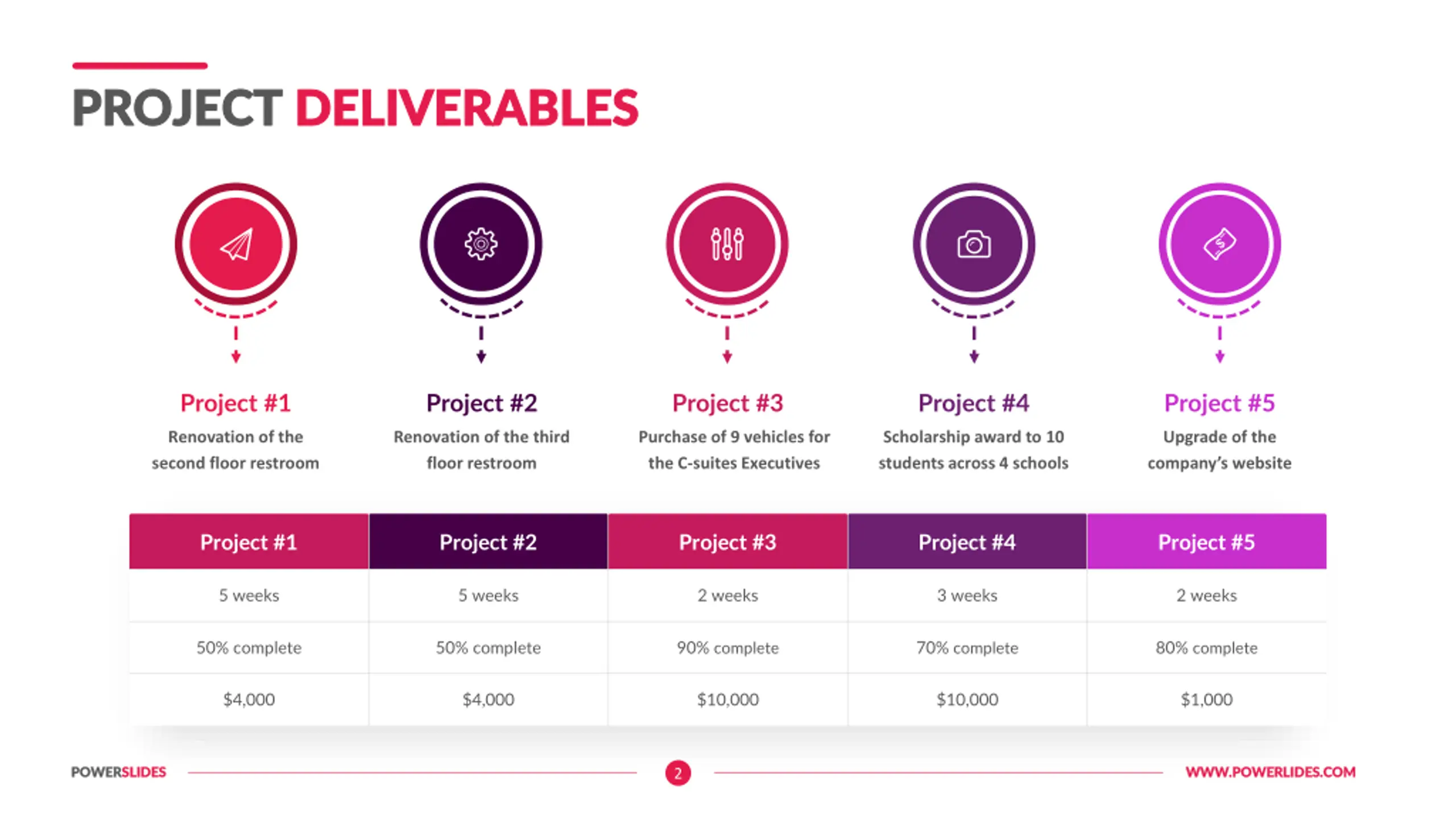 PROJECT DELIVERABLES

Project #1
Renovation of the second floor restroom

Project #2
Renovation of the third floor restroom

Project #3
Purchase of 9 vehicles for the C-suites Executives

Project #4
Scholarship award to 10 students across 4 schools

Project #5
Upgrade of the company's website

| Project #1 | Project #2 | Project #3 | Project #4 | Project #5 |
|---|---|---|---|---|
| 5 weeks | 5 weeks | 2 weeks | 3 weeks | 2 weeks |
| 50% complete | 50% complete | 90% complete | 70% complete | 80% complete |
| \$4,000 | \$4,000 | \$10,000 | \$10,000 | \$1,000 |

POWERSLIDES
2
WWW.POWERLIDES.COM